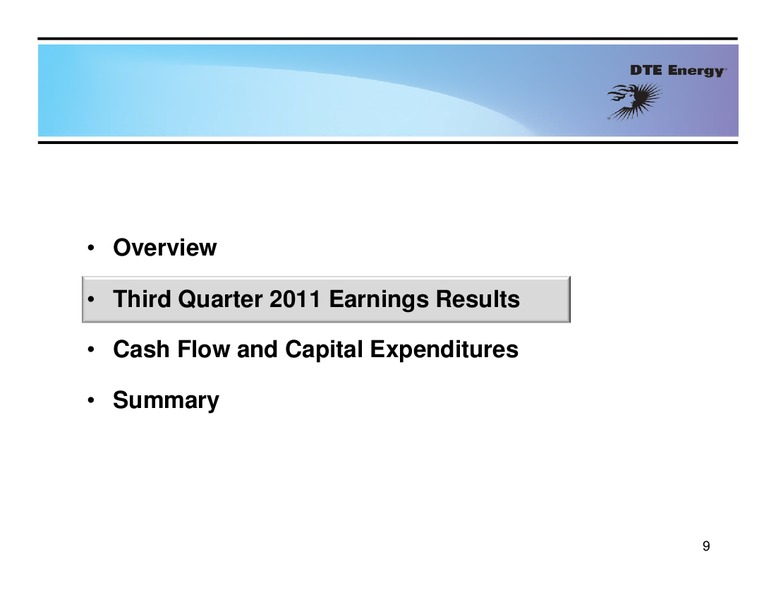 DTE Energy

• Overview

• Third Quarter 2011 Earnings Results

• Cash Flow and Capital Expenditures

• Summary

9